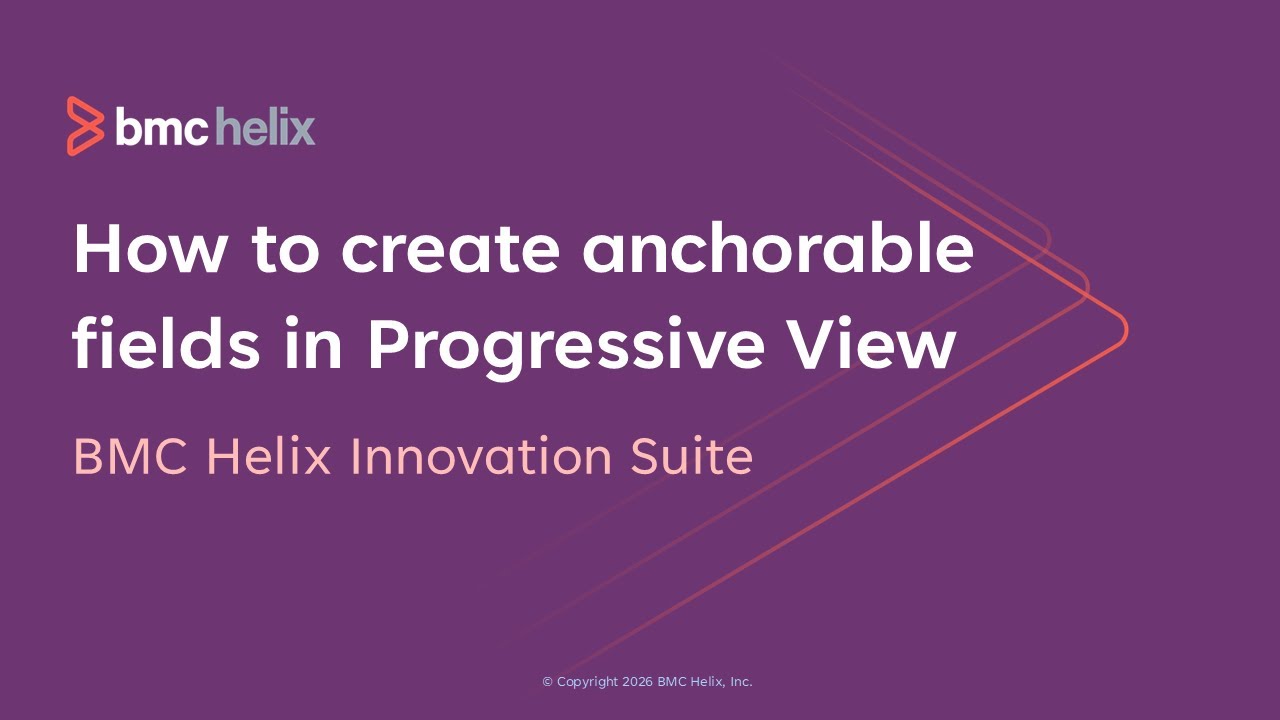 bmc helix

How to create anchorable fields in Progressive View

BMC Helix Innovation Suite

© Copyright 2026 BMC Helix, Inc.